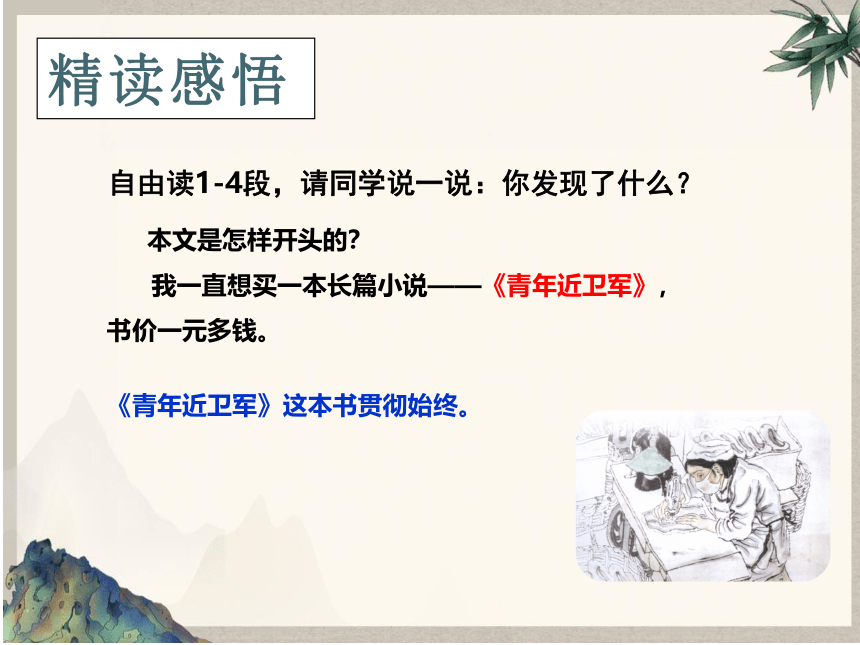 精读感悟

自由读1-4段，请同学说一说：你发现了什么？

本文是怎样开头的?

我一直想买一本长篇小说——《青年近卫军》，书价一元多钱。

《青年近卫军》这本书贯彻始终。